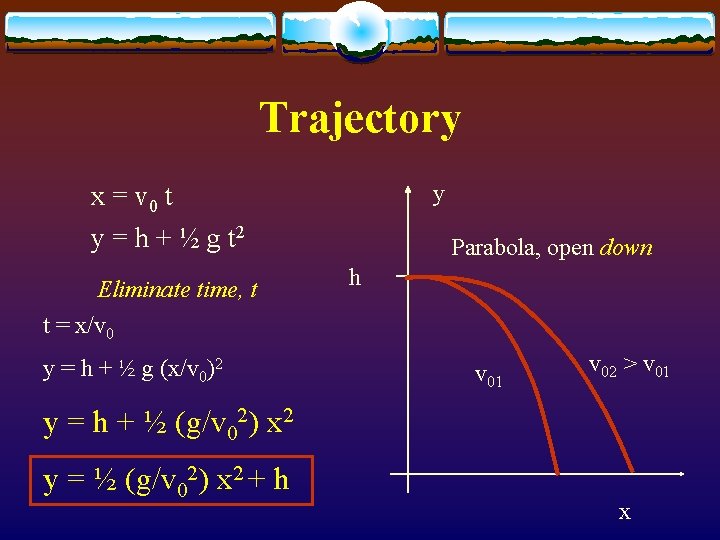 Trajectory

$x = v_0 t$

$y = h + ½ g t^2$

Eliminate time, t

$t = x/v_0$

$y = h + ½ g (x/v_0)^2$

$y = h + ½ (g/v_0^2) x^2$

$y = ½ (g/v_0^2) x^2 + h$

y

Parabola, open down

h

$v_{01}$

$v_{02} > v_{01}$

x